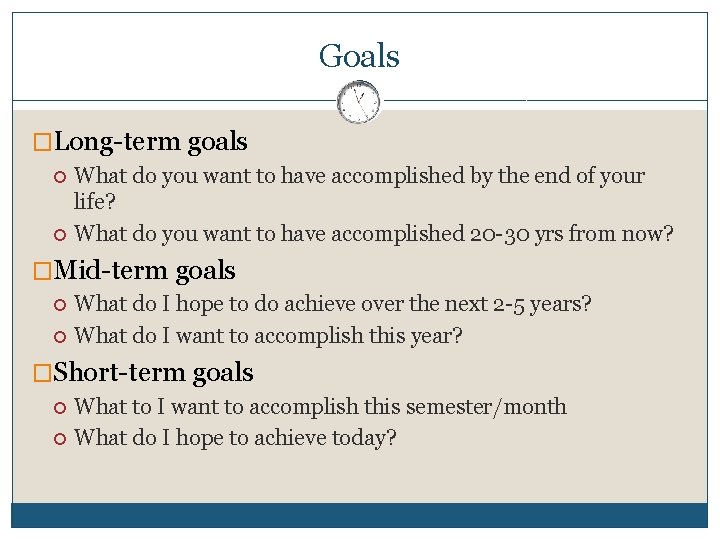 Goals

Long-term goals

What do you want to have accomplished by the end of your life?

What do you want to have accomplished 20-30 yrs from now?

Mid-term goals

What do I hope to do achieve over the next 2-5 years?

What do I want to accomplish this year?

Short-term goals

What to I want to accomplish this semester/month

What do I hope to achieve today?